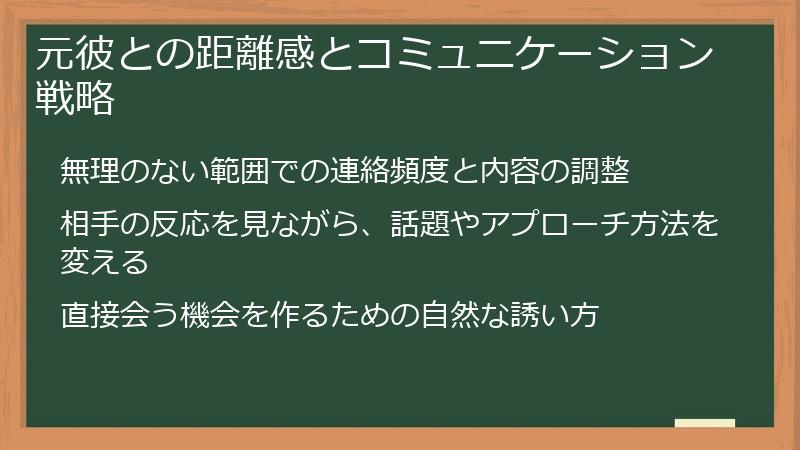 元彼との距離感とコミュニケーション戦略

無理のない範囲での連絡頻度と内容の調整

相手の反応を見ながら、話題やアプローチ方法を変える

直接会う機会を作るための自然な誘い方